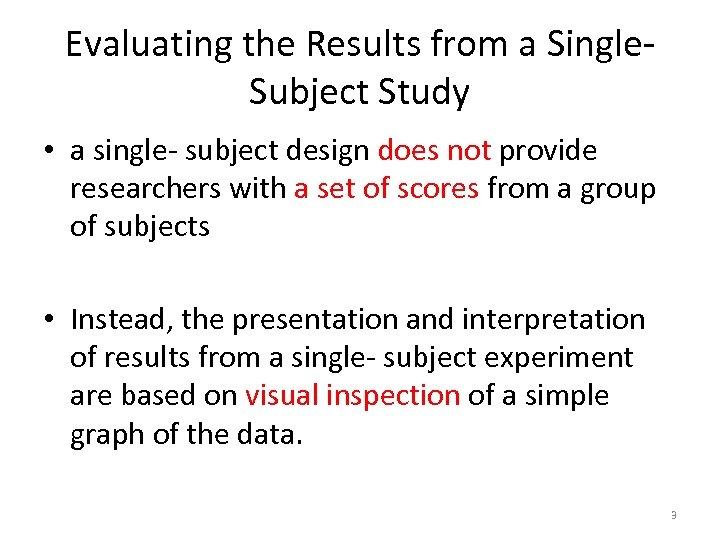 Evaluating the Results from a Single-Subject Study

• a single- subject design does not provide researchers with a set of scores from a group of subjects

• Instead, the presentation and interpretation of results from a single- subject experiment are based on visual inspection of a simple graph of the data.

9